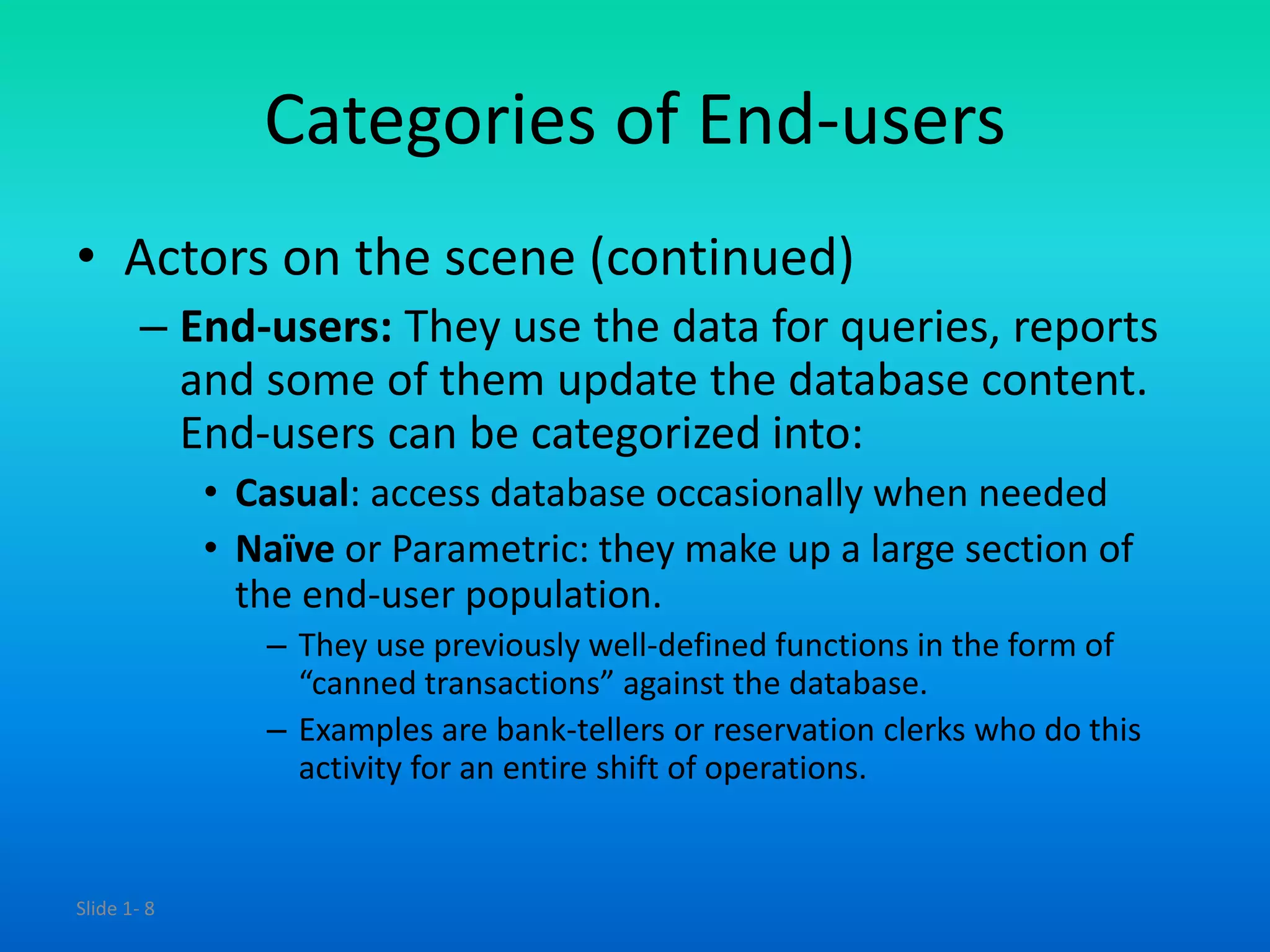 Categories of End-users

• Actors on the scene (continued)
– End-users: They use the data for queries, reports and some of them update the database content. End-users can be categorized into:
• Casual: access database occasionally when needed
• Naïve or Parametric: they make up a large section of the end-user population.
– They use previously well-defined functions in the form of “canned transactions” against the database.
– Examples are bank-tellers or reservation clerks who do this activity for an entire shift of operations.

Slide 1- 8